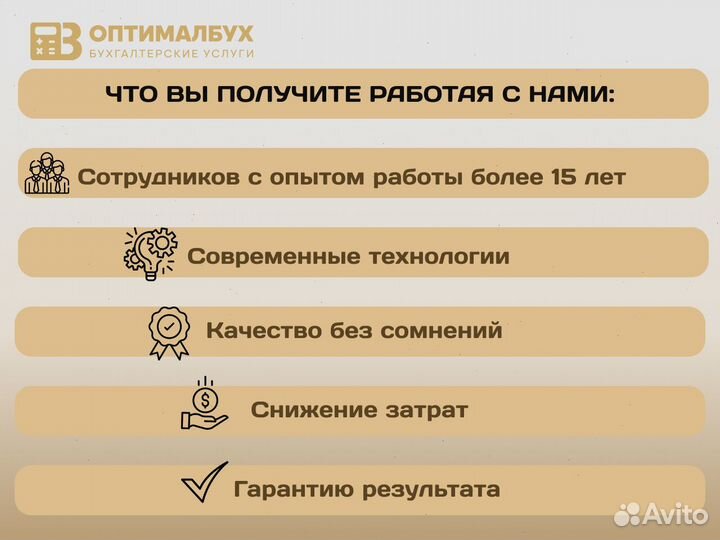 ОПТИМАЛБУХ
БУХГАЛТЕРСКИЕ УСЛУГИ

ЧТО ВЫ ПОЛУЧИТЕ РАБОТАЯ С НАМИ:

Сотрудников с опытом работы более 15 лет

Современные технологии

Качество без сомнений

Снижение затрат

Гарантию результата

Avito